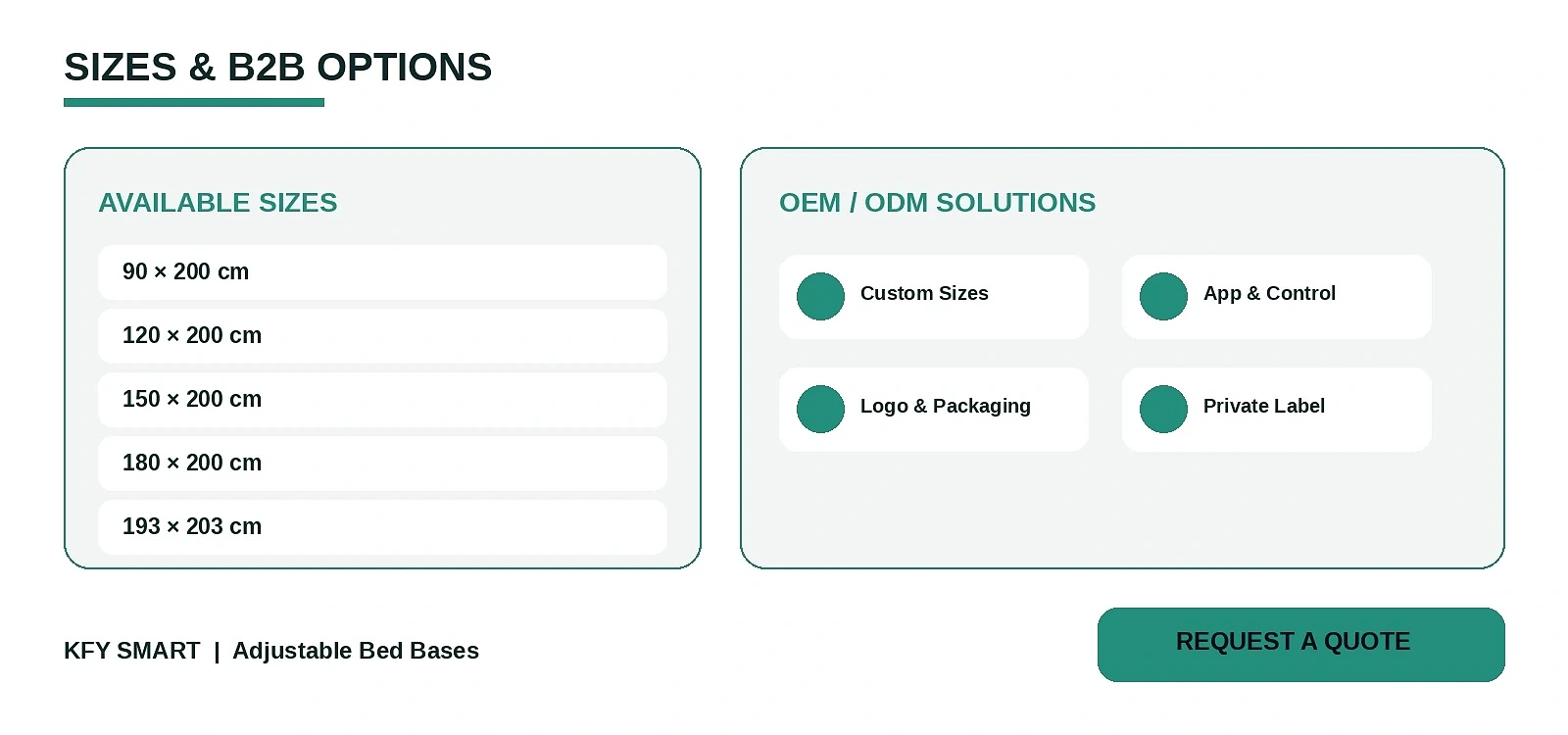 SIZES & B2B OPTIONS

AVAILABLE SIZES

90 × 200 cm

120 × 200 cm

150 × 200 cm

180 × 200 cm

193 × 203 cm

OEM / ODM SOLUTIONS

Custom Sizes

App & Control

Logo & Packaging

Private Label

KFY SMART | Adjustable Bed Bases

REQUEST A QUOTE